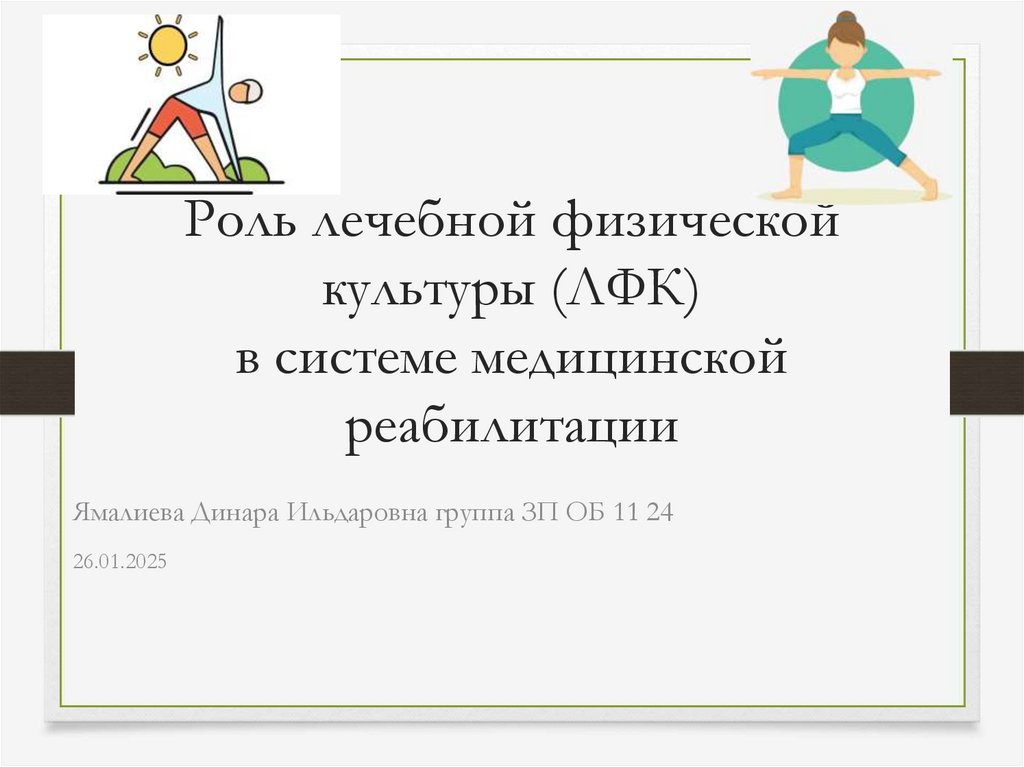 Роль лечебной физической культуры (ЛФК) в системе медицинской реабилитации

Ямалиева Динара Ильдаровна группа ЗП ОБ 11 24

26.01.2025